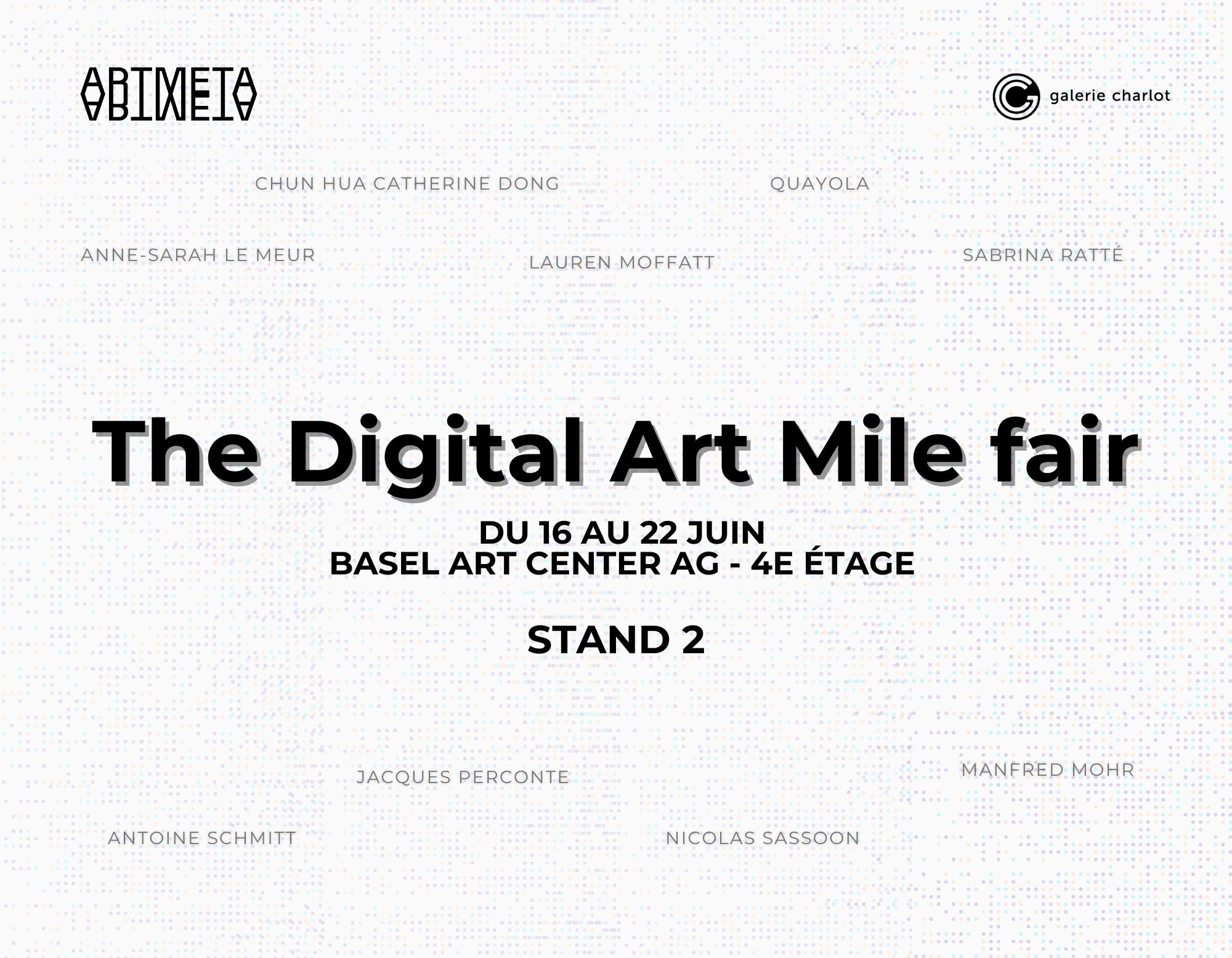 ARTMETA

galerie charlot

CHUN HUA CATHERINE DONG

QUAYOLA

ANNE-SARAH LE MEUR

LAUREN MOFFATT

SABRINA RATTÉ

The Digital Art Mile fair

DU 16 AU 22 JUIN
BASEL ART CENTER AG - 4E ÉTAGE

STAND 2

JACQUES PERCONTE

MANFRED MOHR

ANTOINE SCHMITT

NICOLAS SASSOON